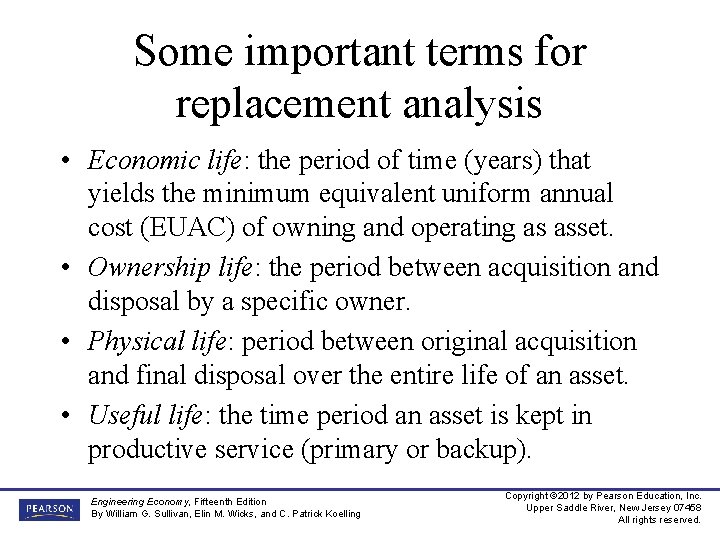 Some important terms for replacement analysis

• Economic life: the period of time (years) that yields the minimum equivalent uniform annual cost (EUAC) of owning and operating as asset.

• Ownership life: the period between acquisition and disposal by a specific owner.

• Physical life: period between original acquisition and final disposal over the entire life of an asset.

• Useful life: the time period an asset is kept in productive service (primary or backup).

PEARSON

Engineering Economy, Fifteenth Edition
By William G. Sullivan, Elin M. Wicks, and C. Patrick Koelling

Copyright ©2012 by Pearson Education, Inc.
Upper Saddle River, New Jersey 07458
All rights reserved.